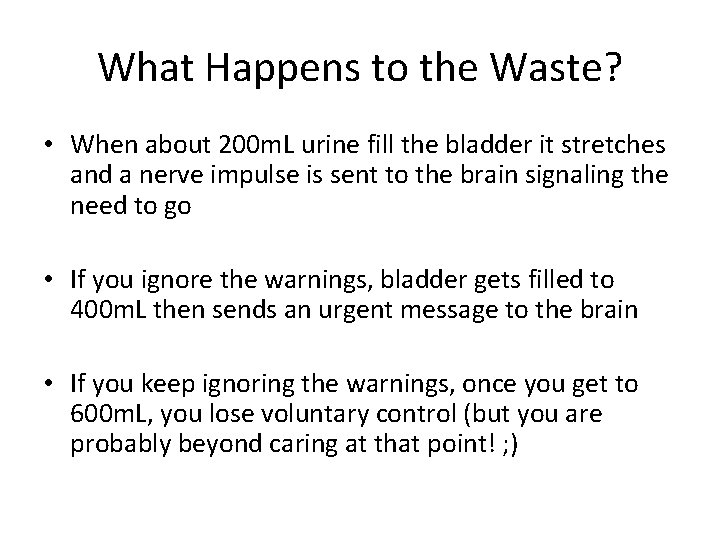 What Happens to the Waste?

• When about 200mL urine fill the bladder it stretches and a nerve impulse is sent to the brain signaling the need to go

• If you ignore the warnings, bladder gets filled to 400mL then sends an urgent message to the brain

• If you keep ignoring the warnings, once you get to 600mL, you lose voluntary control (but you are probably beyond caring at that point! ;)